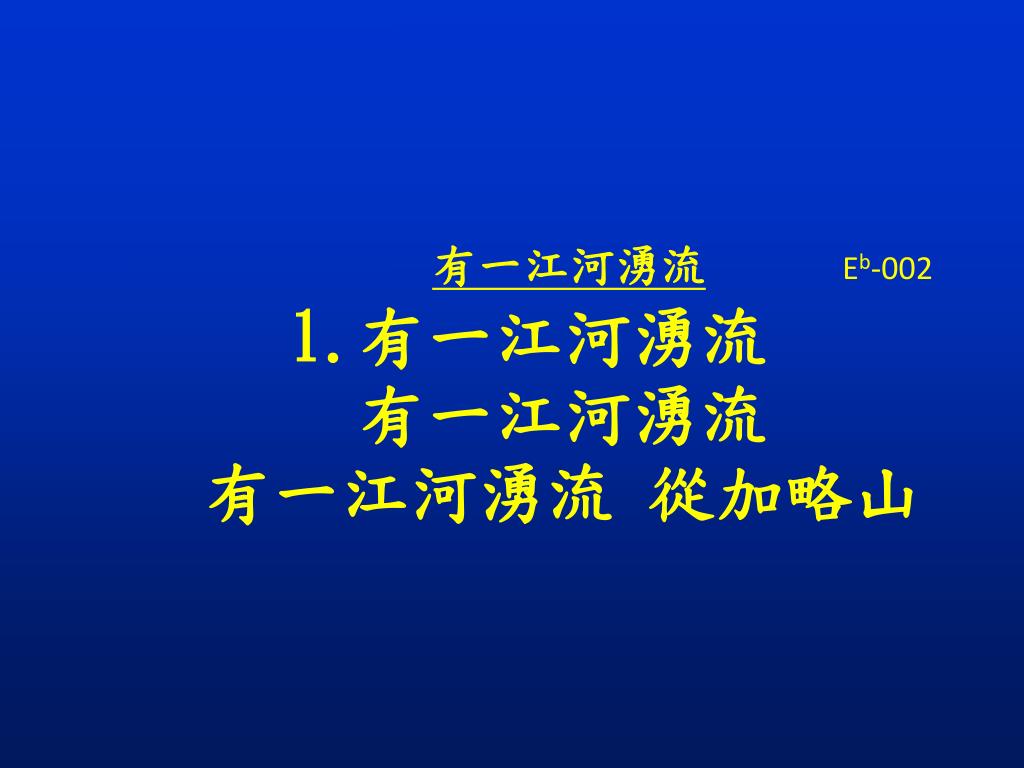 有一江河湧流 $E^b$-002

1. 有一江河湧流
有一江河湧流
有一江河湧流 從加略山